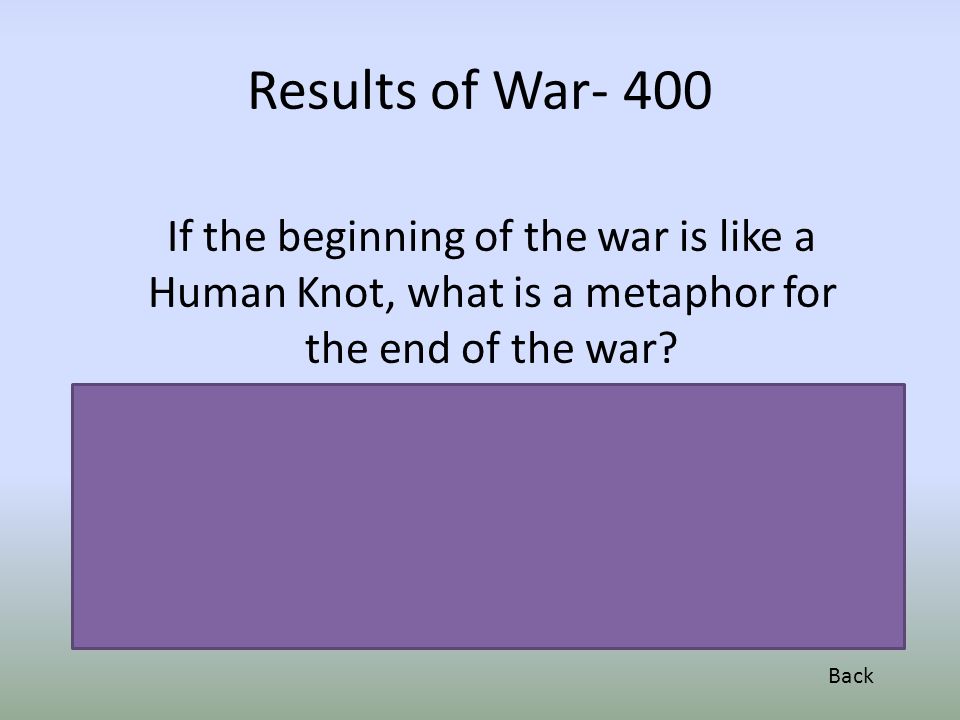 Results of War- 400

If the beginning of the war is like a Human Knot, what is a metaphor for the end of the war?

Back